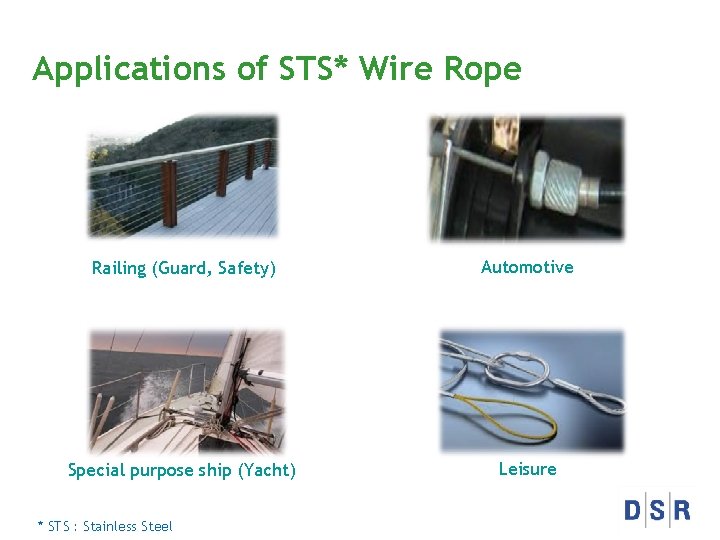 Applications of STS* Wire Rope

Railing (Guard, Safety)

Automotive

Special purpose ship (Yacht)

Leisure

* STS : Stainless Steel

DSR